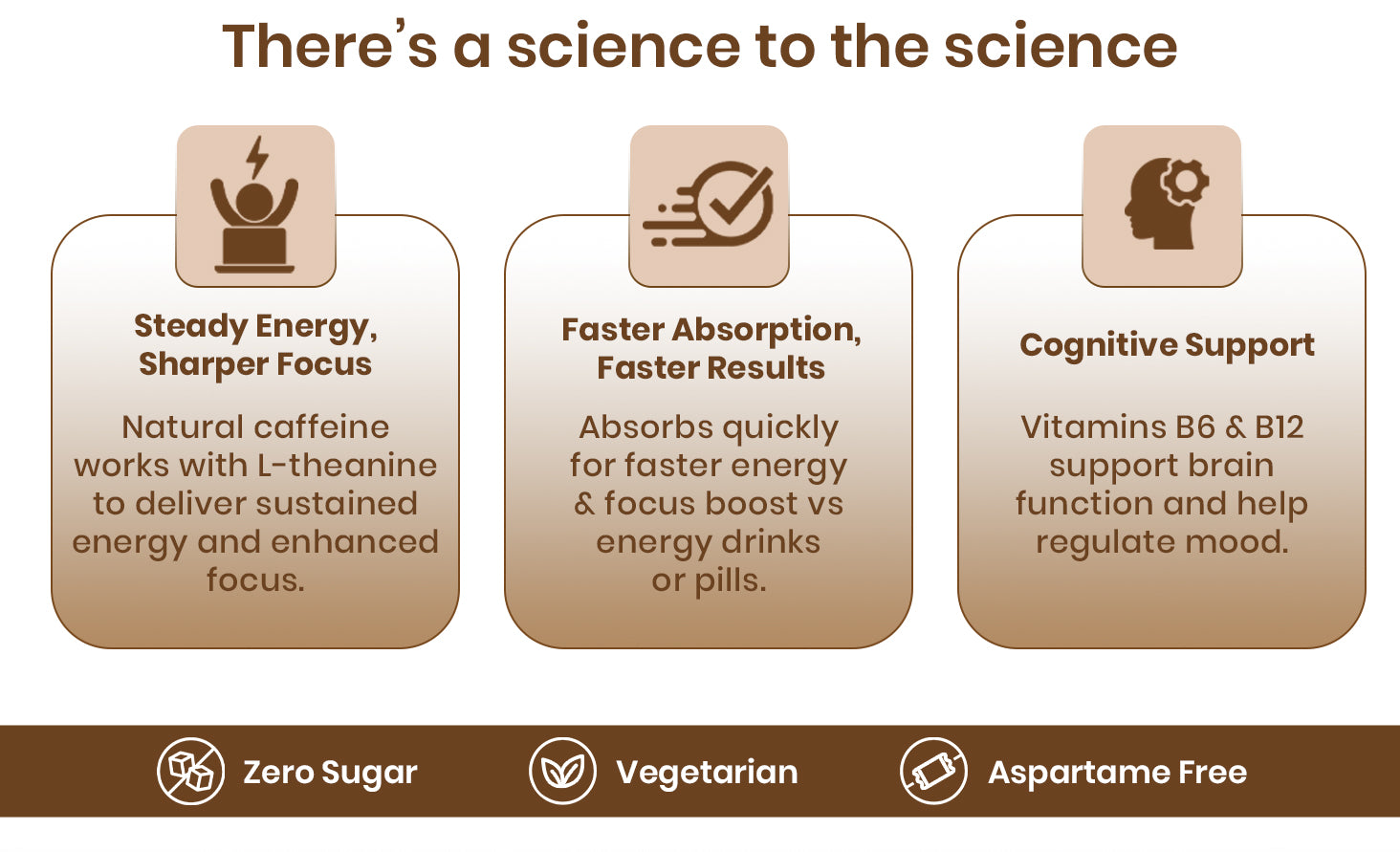 There's a science to the science

Steady Energy,
Sharper Focus

Natural caffeine works with L-theanine to deliver sustained energy and enhanced focus.

Faster Absorption,
Faster Results

Absorbs quickly for faster energy & focus boost vs energy drinks or pills.

Cognitive Support

Vitamins B6 & B12 support brain function and help regulate mood.

Zero Sugar

Vegetarian

Aspartame Free